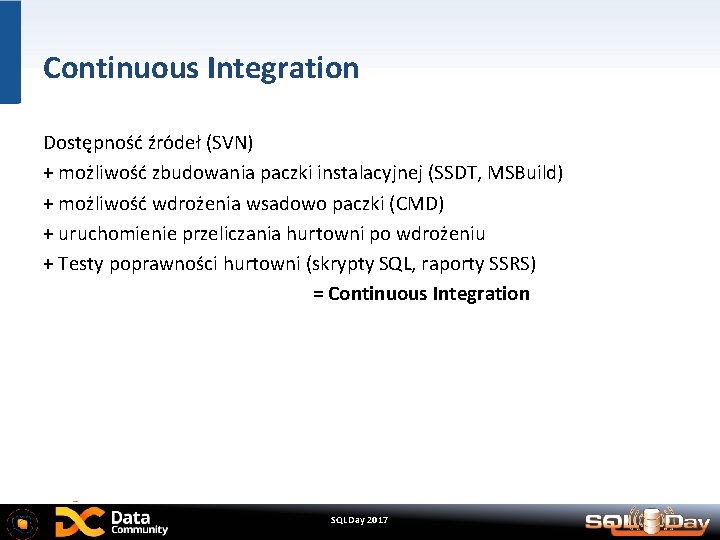 Continuous Integration

Dostępność źródeł (SVN)
+ możliwość zbudowania paczki instalacyjnej (SSDT, MSBuild)
+ możliwość wdrożenia wsadowo paczki (CMD)
+ uruchomienie przeliczania hurtowni po wdrożeniu
+ Testy poprawności hurtowni (skrypty SQL, raporty SSRS)
= Continuous Integration

Data Community

SQLDay 2017

SQLDay